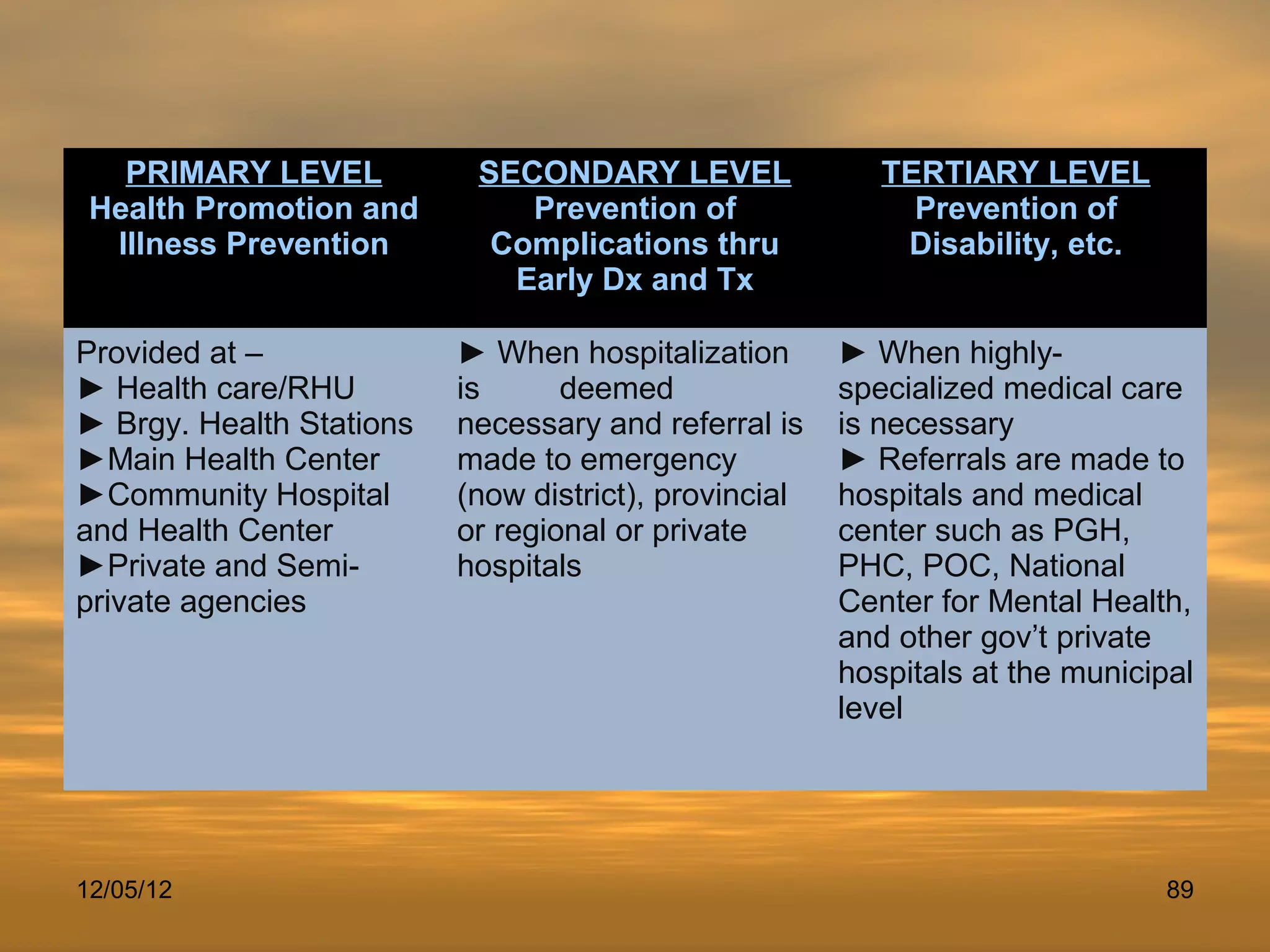 | PRIMARY LEVEL Health Promotion and Illness Prevention | SECONDARY LEVEL Prevention of Complications thru Early Dx and Tx | TERTIARY LEVEL Prevention of Disability, etc. |
|---|---|---|
| Provided at – ► Health care/RHU ► Brgy. Health Stations ►Main Health Center ►Community Hospital and Health Center ►Private and Semi-private agencies | ► When hospitalization is deemed necessary and referral is made to emergency (now district), provincial or regional or private hospitals | ► When highly-specialized medical care is necessary ► Referrals are made to hospitals and medical center such as PGH, PHC, POC, National Center for Mental Health, and other gov't private hospitals at the municipal level |

12/05/12

89